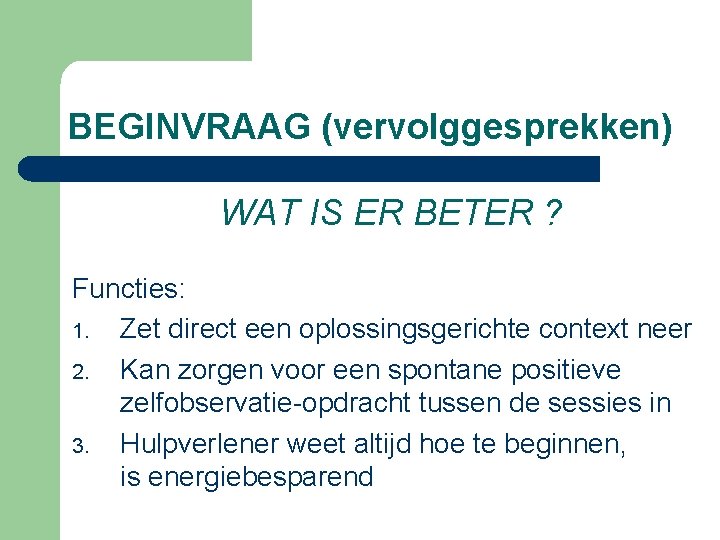 BEGINVRAAG (vervolggesprekken)

WAT IS ER BETER ?

Functies:

1. Zet direct een oplossingsgerichte context neer
2. Kan zorgen voor een spontane positieve zelfobservatie-opdracht tussen de sessies in
3. Hulpverlener weet altijd hoe te beginnen, is energiebesparend